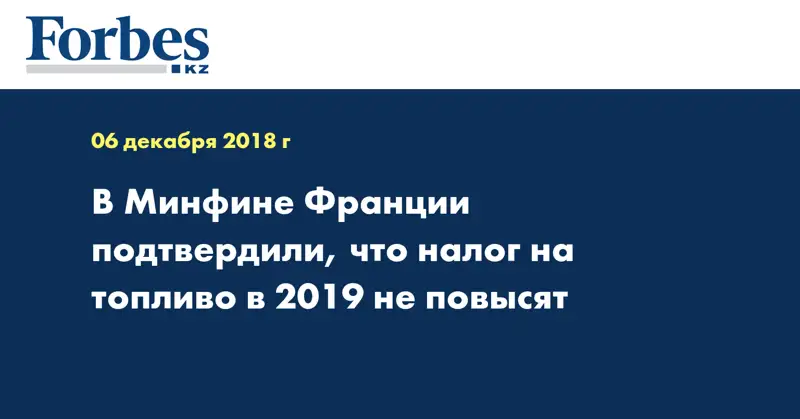 Forbes
KZ

06 декабря 2018 г

В Минфине Франции подтвердили, что налог на топливо в 2019 не повысят